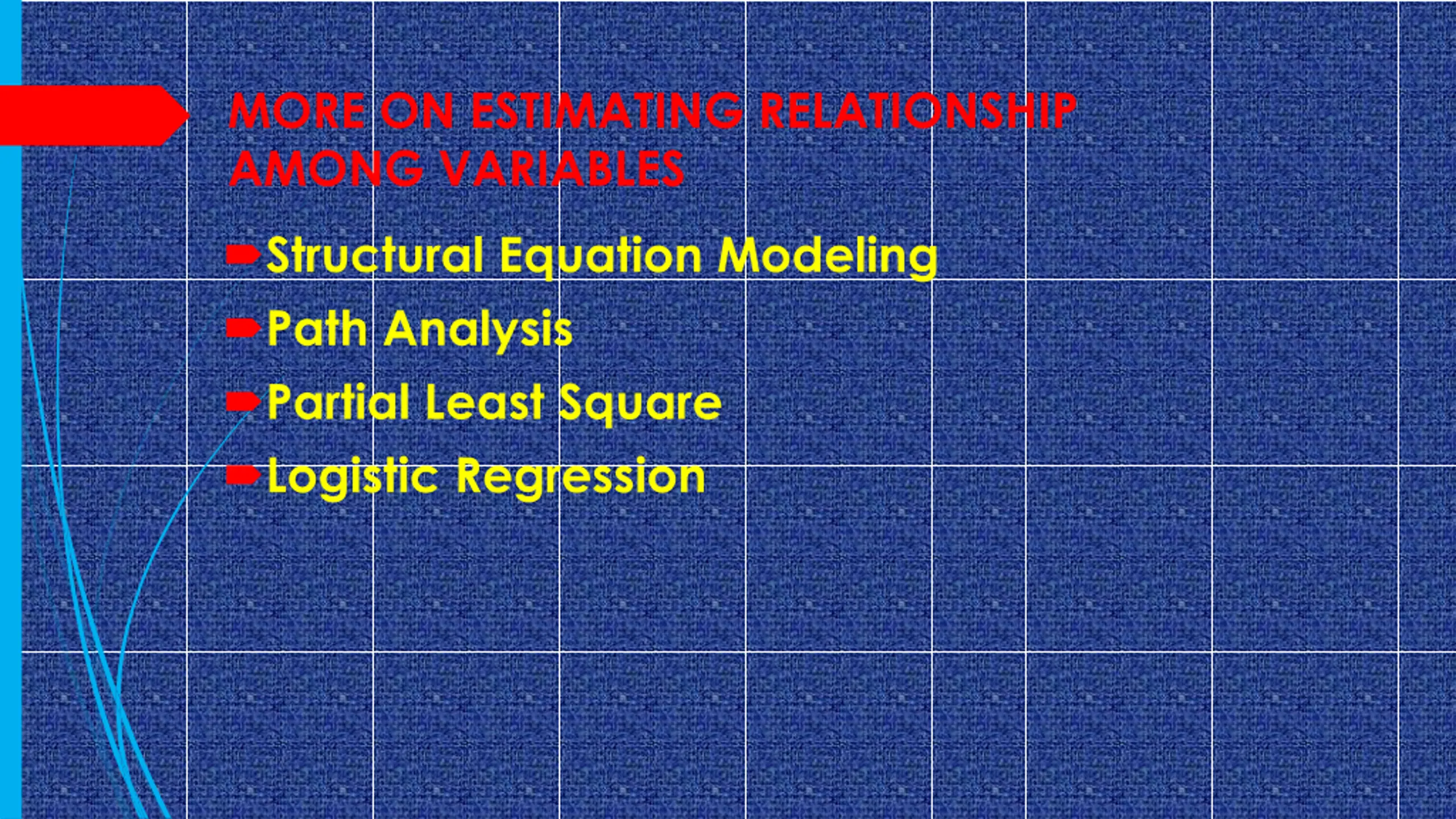 MORE ON ESTIMATING RELATIONSHIP AMONG VARIABLES

Structural Equation Modeling
Path Analysis
Partial Least Square
Logistic Regression